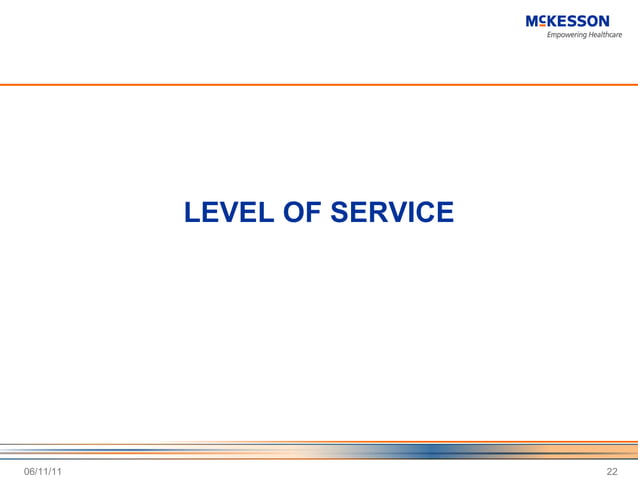 McKESSON
Empowering Healthcare

LEVEL OF SERVICE

06/11/11

22